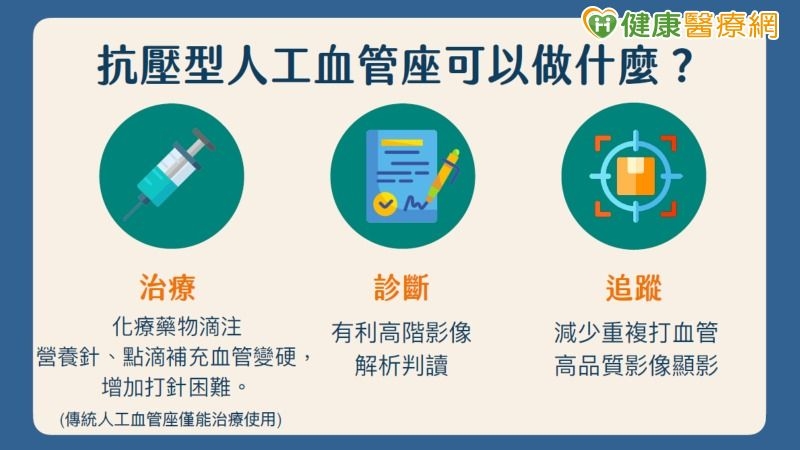 健康醫療網

抗壓型人工血管座可以做什麼？

治療

化療藥物滴注
營養針、點滴補充血管變硬，
增加打針困難。

(傳統人工血管座僅能治療使用)

診斷

有利高階影像
解析判讀

追蹤

減少重複打血管
高品質影像顯影